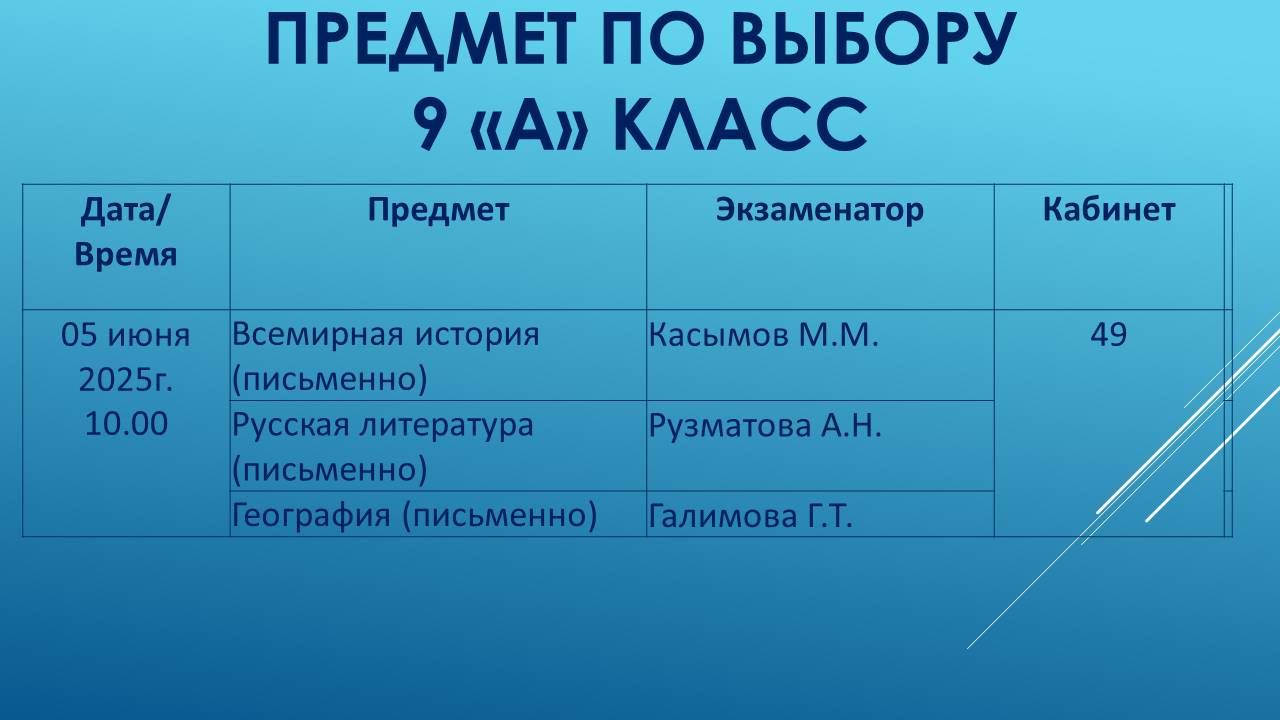 ПРЕДМЕТ ПО ВЫБОРУ
9 «А» КЛАСС

| Дата/ Время | Предмет | Экзаменатор | Кабинет |
|---|---|---|---|
| 05 июня 2025г. 10.00 | Всемирная история (письменно) | Касымов М.М. | 49 |
| | Русская литература (письменно) | Рузматова А.Н. | |
| | География (письменно) | Галимова Г.Т. | |